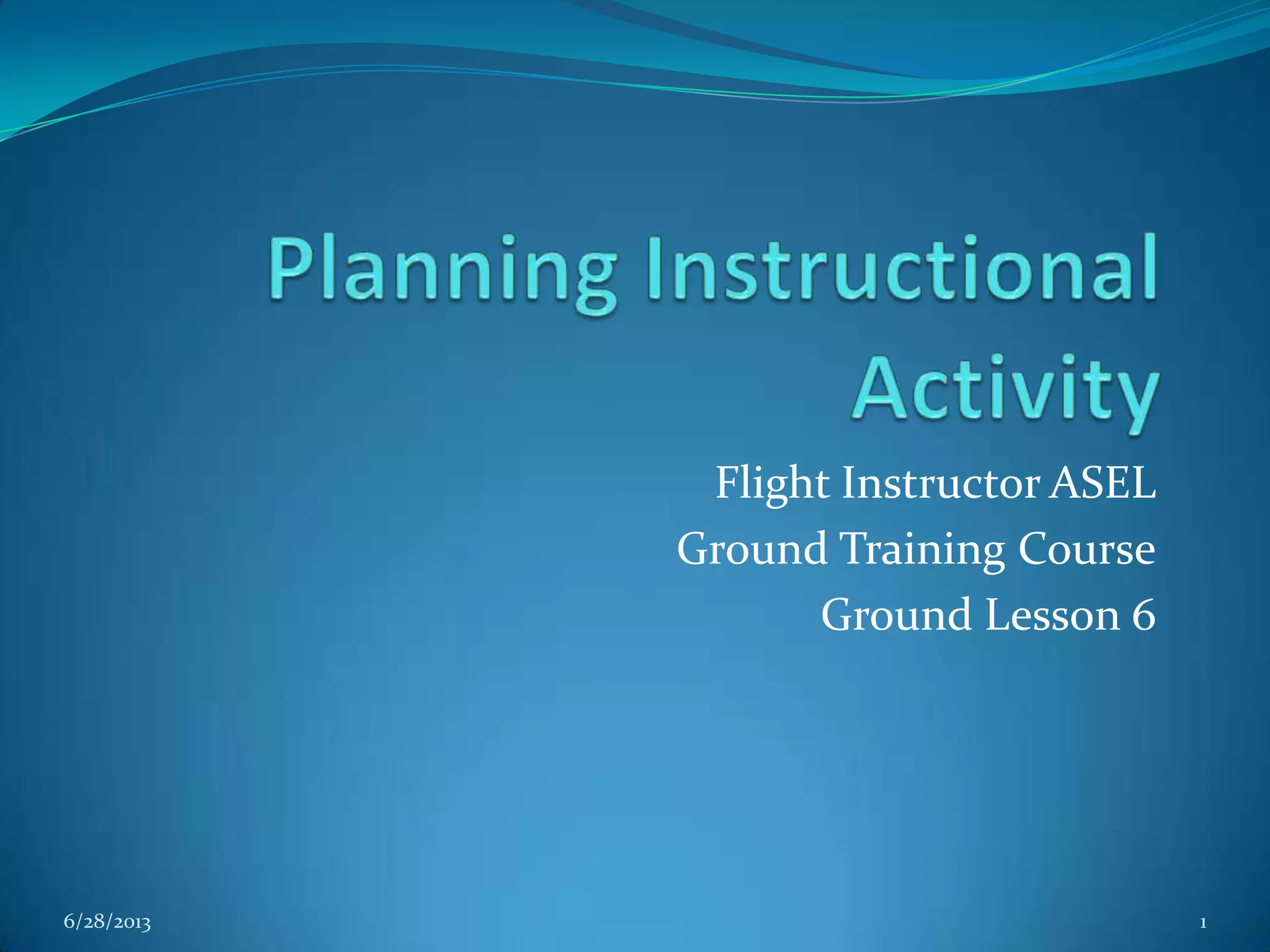 Planning Instructional Activity

Flight Instructor ASEL
Ground Training Course
Ground Lesson 6

6/28/2013

1